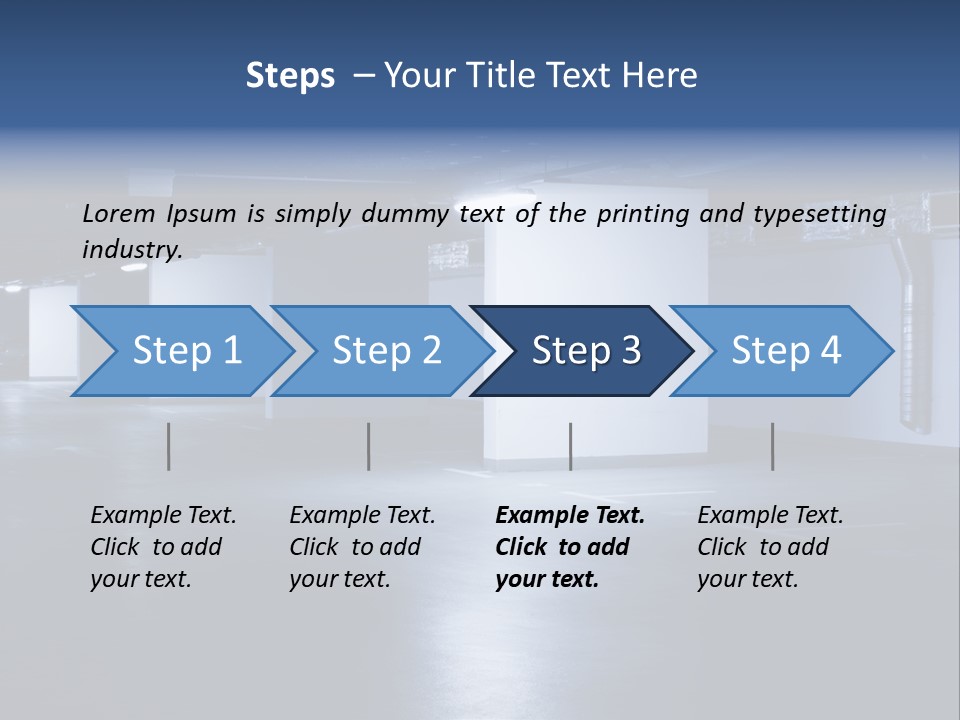 Steps – Your Title Text Here

Lorem Ipsum is simply dummy text of the printing and typesetting industry.

Step 1

Step 2

Step 3

Step 4

Example Text. Click to add your text.

Example Text. Click to add your text.

Example Text. Click to add your text.

Example Text. Click to add your text.